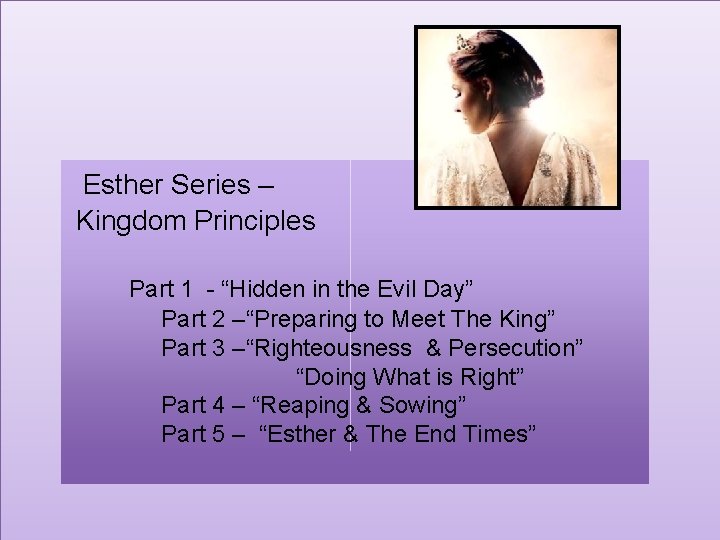 Esther Series –
Kingdom Principles

Part 1 - “Hidden in the Evil Day”
Part 2 –“Preparing to Meet The King”
Part 3 –“Righteousness & Persecution”
“Doing What is Right”
Part 4 – “Reaping & Sowing”
Part 5 – “Esther & The End Times”